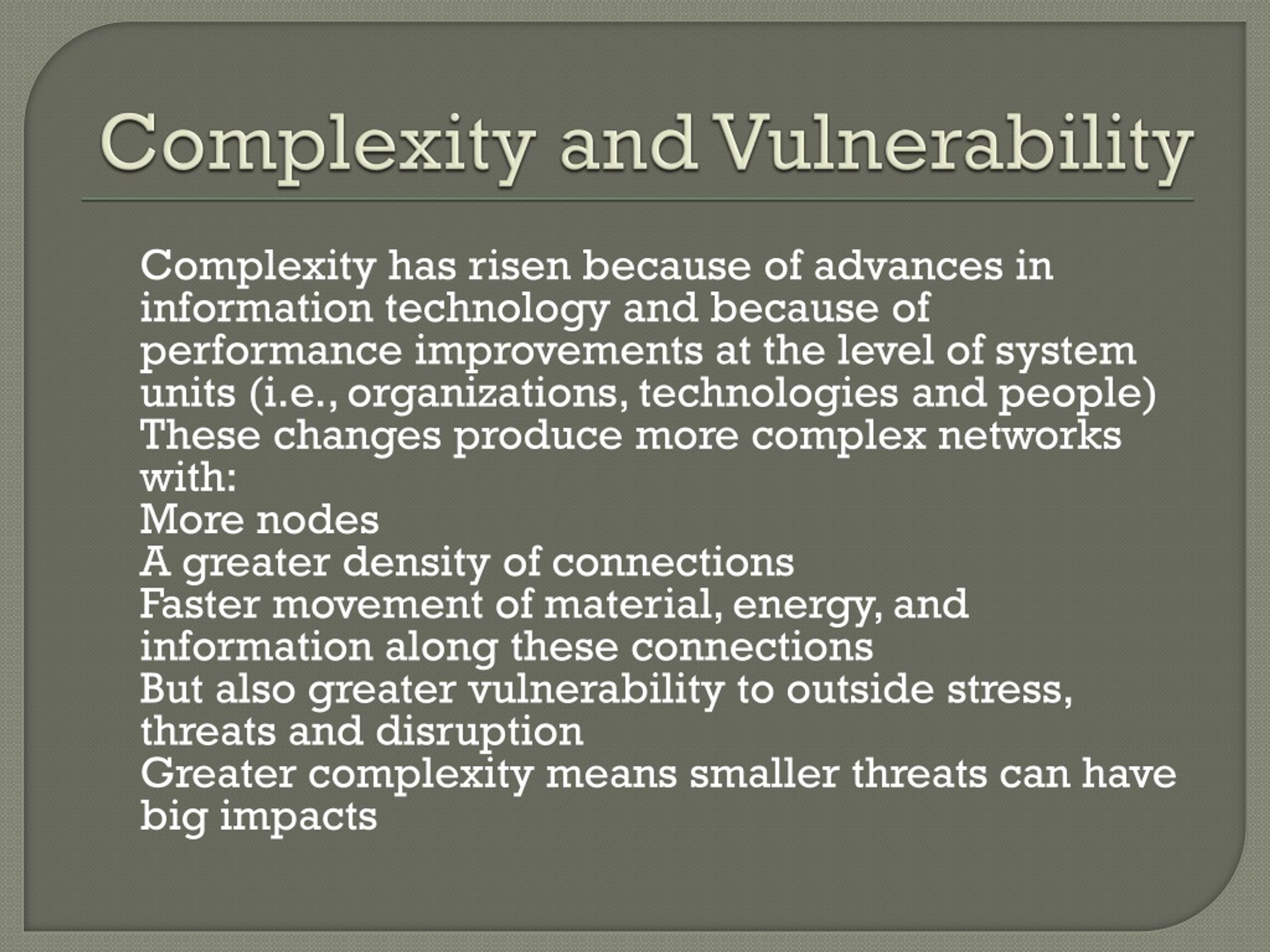 Complexity and Vulnerability

Complexity has risen because of advances in information technology and because of performance improvements at the level of system units (i.e., organizations, technologies and people)

These changes produce more complex networks with:

More nodes

A greater density of connections

Faster movement of material, energy, and information along these connections

But also greater vulnerability to outside stress, threats and disruption

Greater complexity means smaller threats can have big impacts